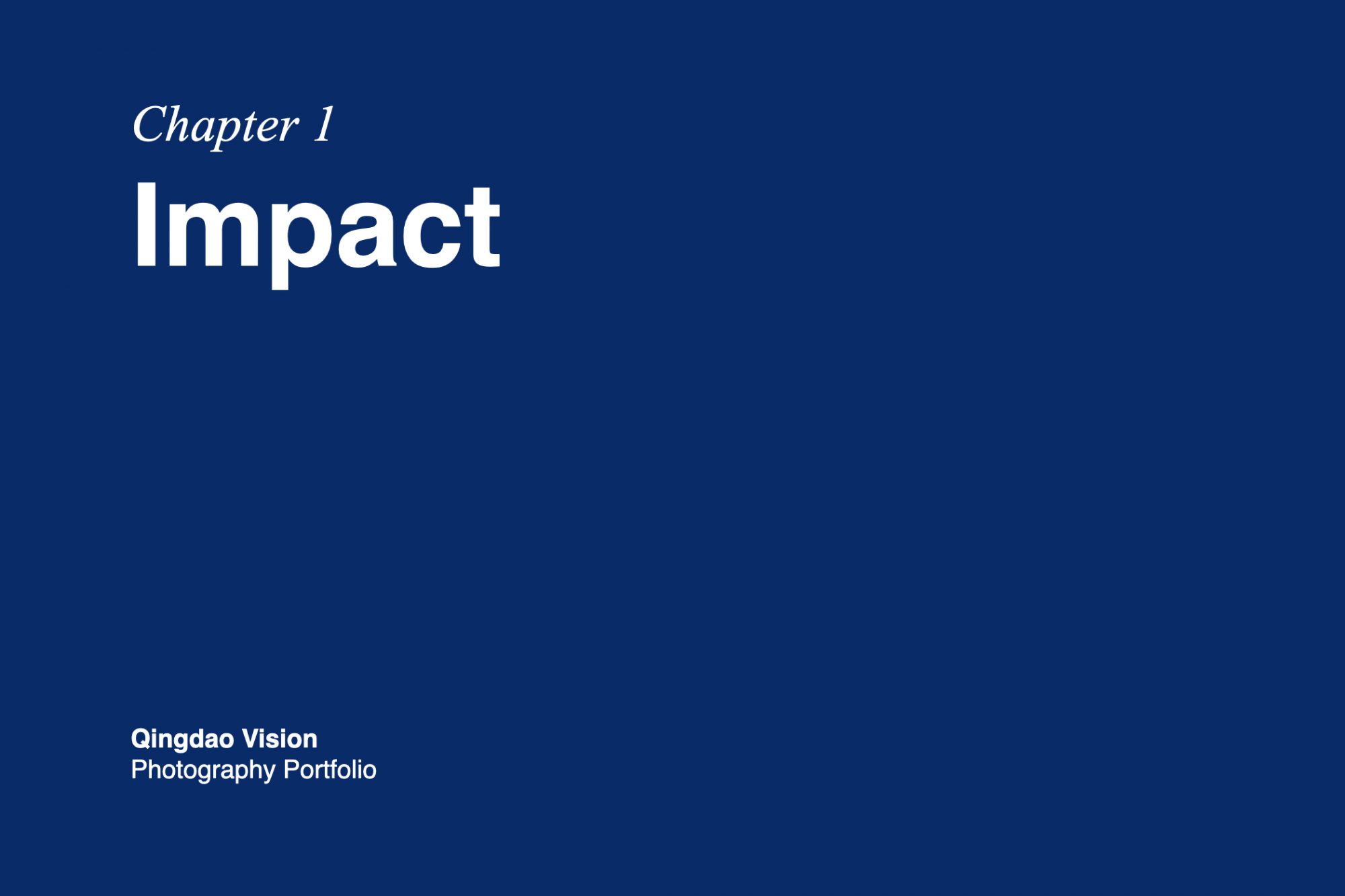 Chapter 1

Impact

Qingdao Vision
Photography Portfolio